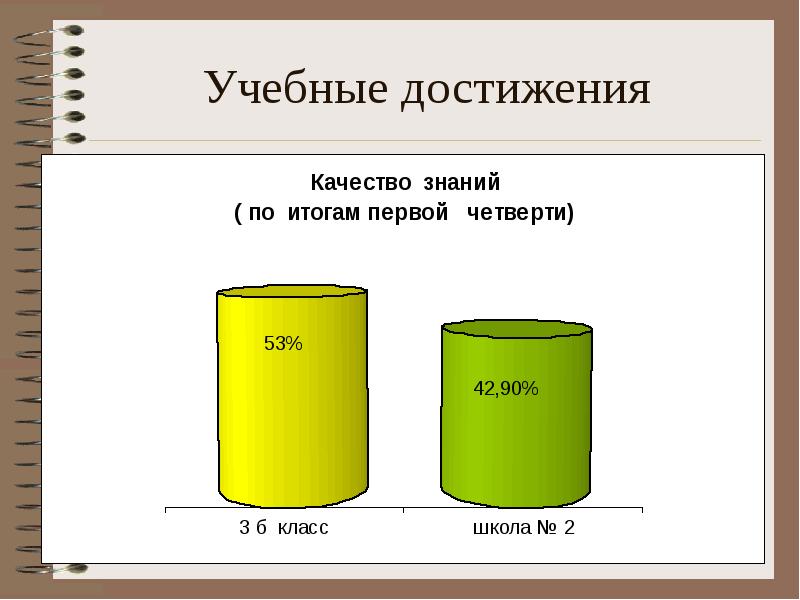 Учебные достижения

Качество знаний
( по итогам первой четверти)

53%

42,90%

3 б класс

школа № 2